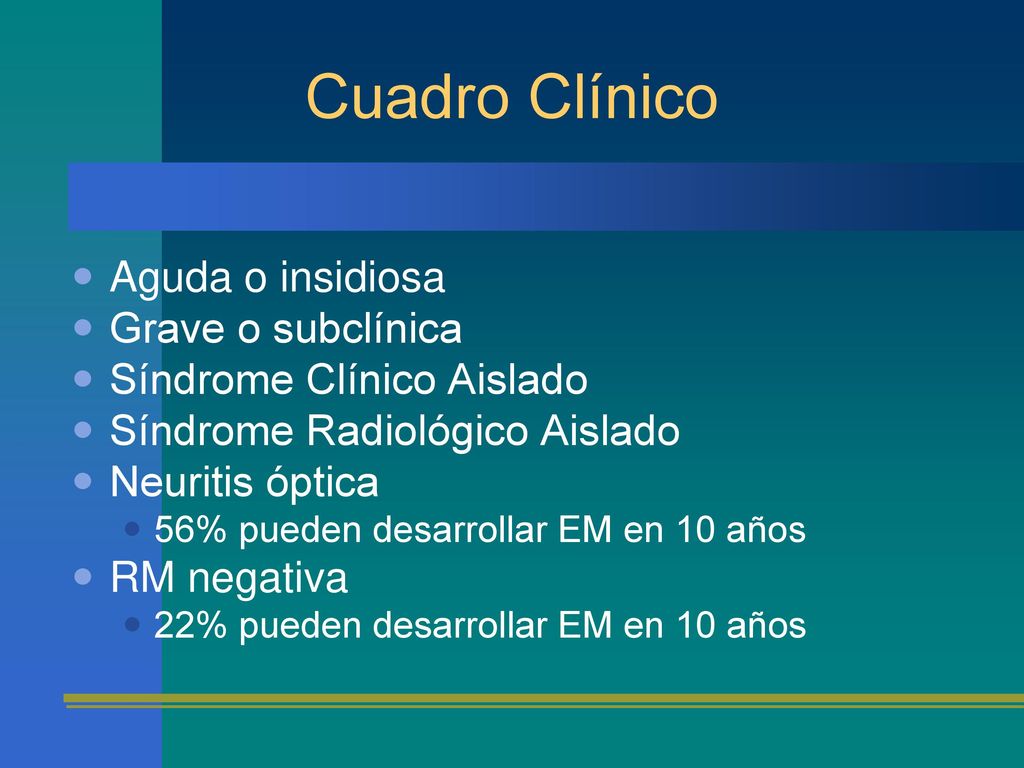 Cuadro Clínico

Aguda o insidiosa
Grave o subclínica
Síndrome Clínico Aislado
Síndrome Radiológico Aislado
Neuritis óptica
56% pueden desarrollar EM en 10 años
RM negativa
22% pueden desarrollar EM en 10 años